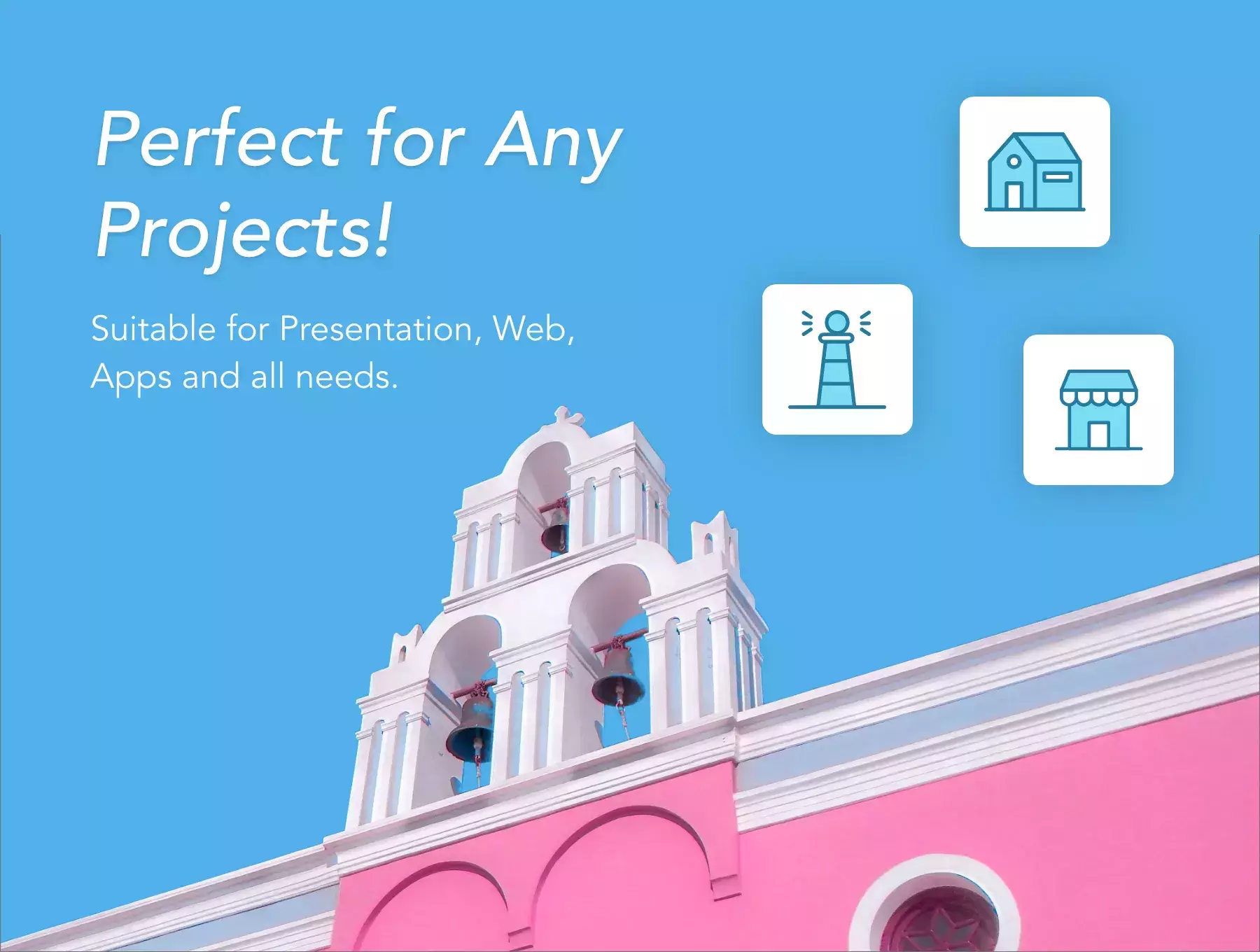 Perfect for Any Projects!

Suitable for Presentation, Web, Apps and all needs.